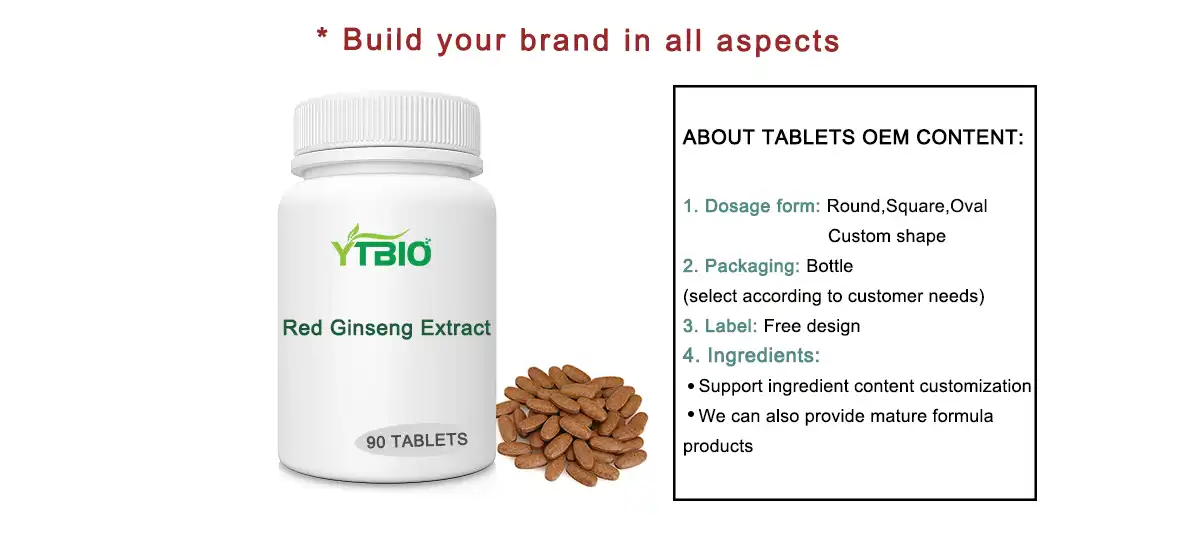 * Build your brand in all aspects

YTBIO

Red Ginseng Extract

90 TABLETS

ABOUT TABLETS OEM CONTENT:

1. Dosage form: Round,Square,Oval
Custom shape
2. Packaging: Bottle
(select according to customer needs)
3. Label: Free design
4. Ingredients:
• Support ingredient content customization
• We can also provide mature formula products